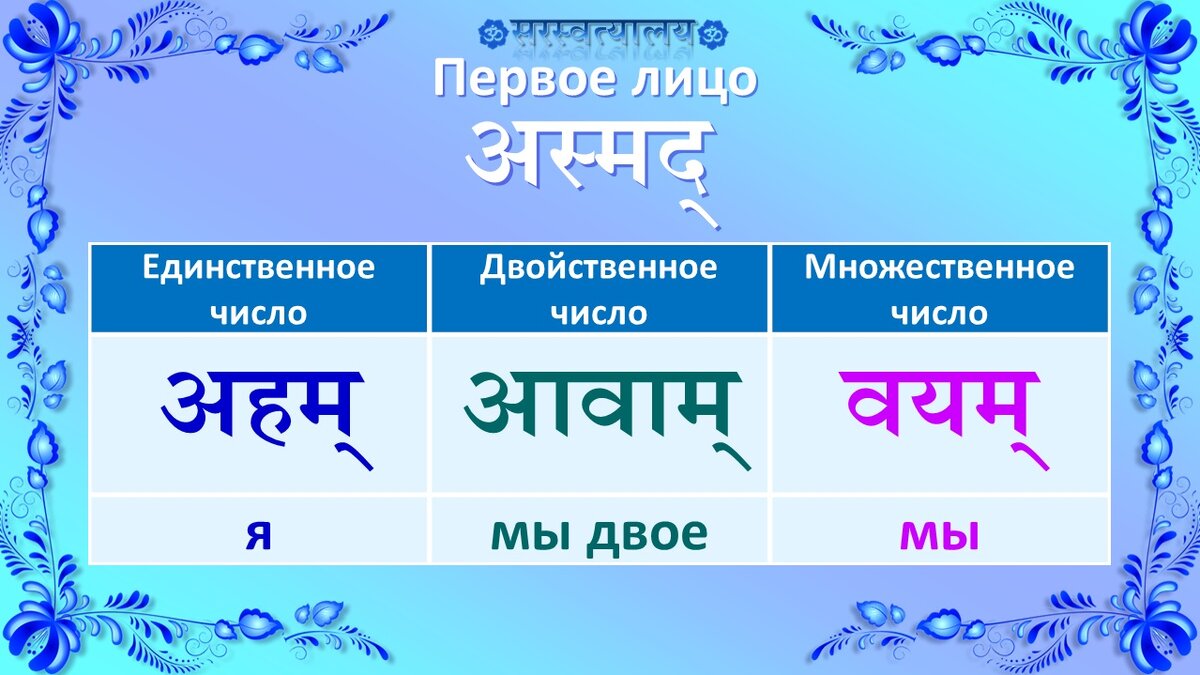 ॐ सरस्वत्यालय ॐ

Первое лицо

अस्मद्

| Единственное число | Двойственное число | Множественное число |
|---|---|---|
| अहम् | आवाम् | वयम् |
| я | мы двое | мы |